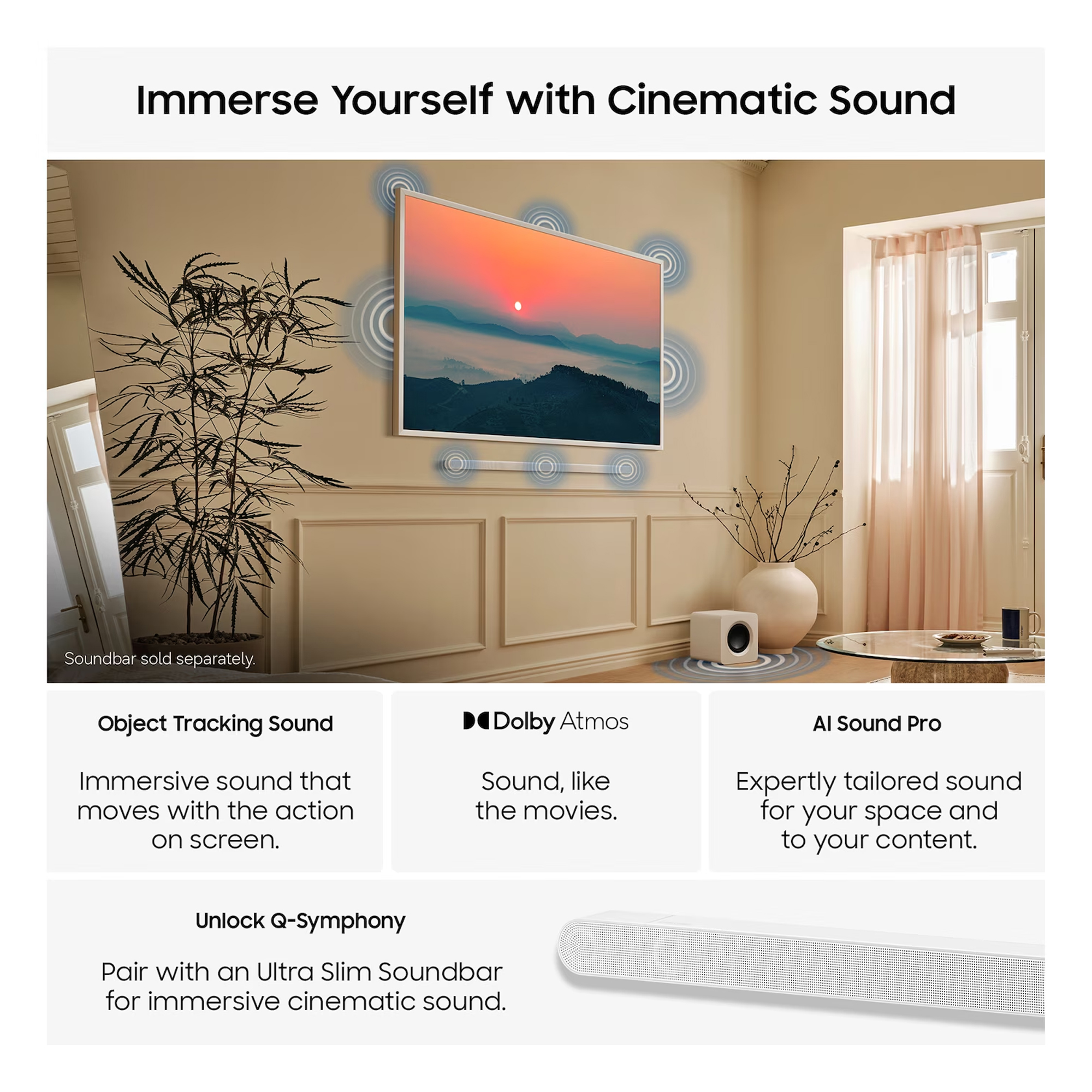 Immerse Yourself with Cinematic Sound

Soundbar sold separately.

Object Tracking Sound

Immersive sound that moves with the action on screen.

Dolby Atmos

Sound, like the movies.

AI Sound Pro

Expertly tailored sound for your space and to your content.

Unlock Q-Symphony

Pair with an Ultra Slim Soundbar for immersive cinematic sound.